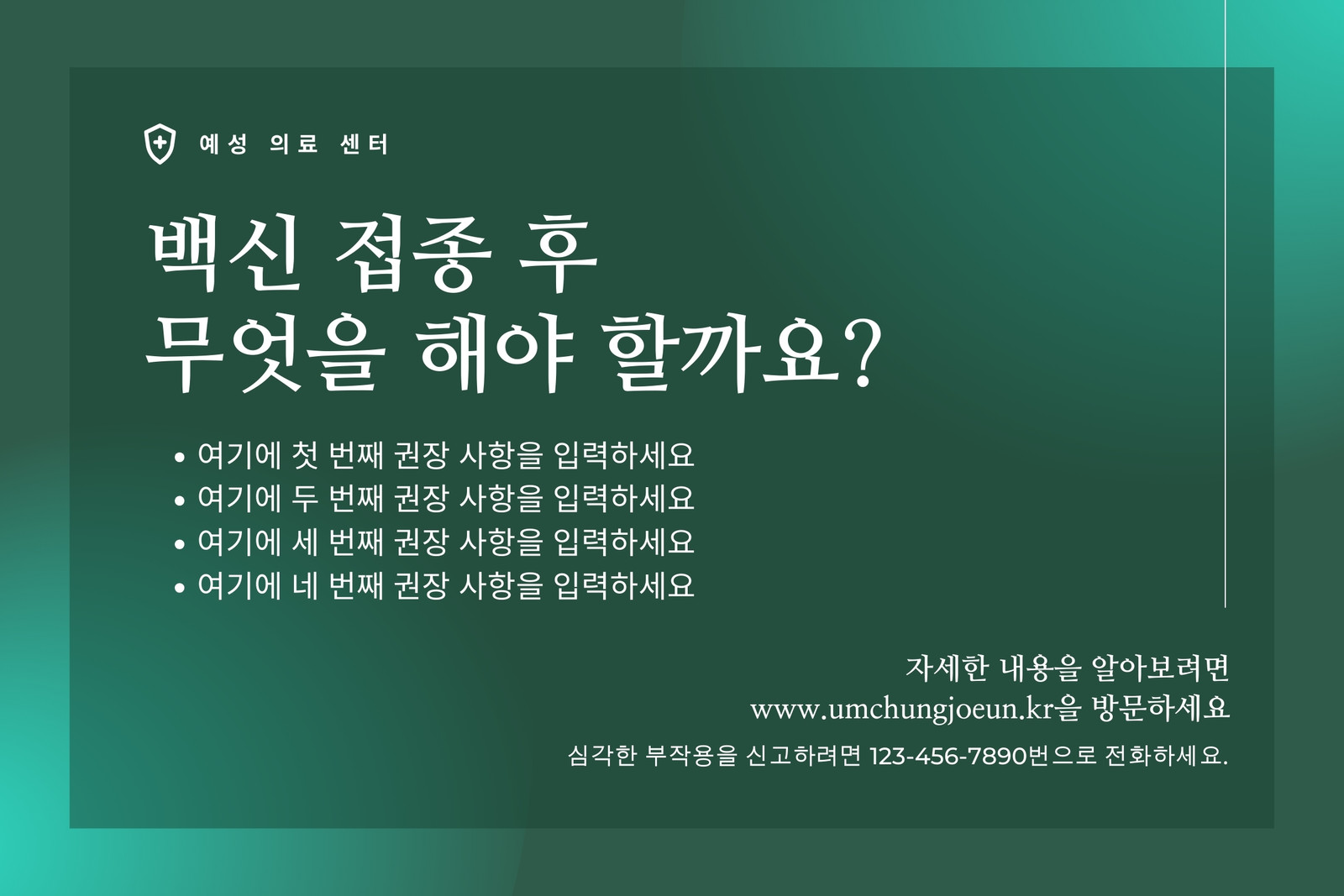 예성 의료 센터

백신 접종 후
무엇을 해야 할까요?

• 여기에 첫 번째 권장 사항을 입력하세요
• 여기에 두 번째 권장 사항을 입력하세요
• 여기에 세 번째 권장 사항을 입력하세요
• 여기에 네 번째 권장 사항을 입력하세요

자세한 내용을 알아보려면
www.umchungjoeun.kr을 방문하세요

심각한 부작용을 신고하려면 123-456-7890번으로 전화하세요.